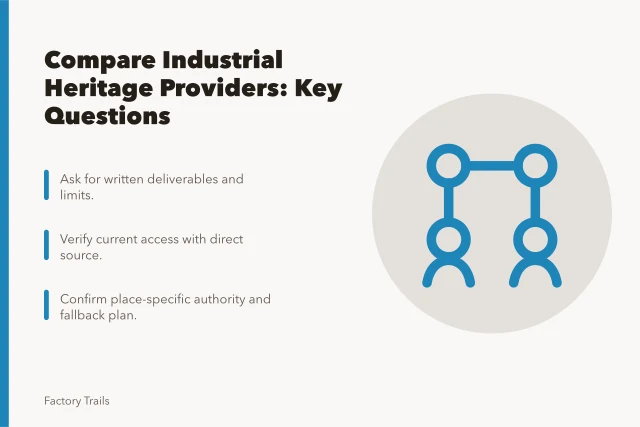 Compare Industrial Heritage Providers: Key Questions

Ask for written deliverables and limits.

Verify current access with direct source.

Confirm place-specific authority and fallback plan.

Factory Trails